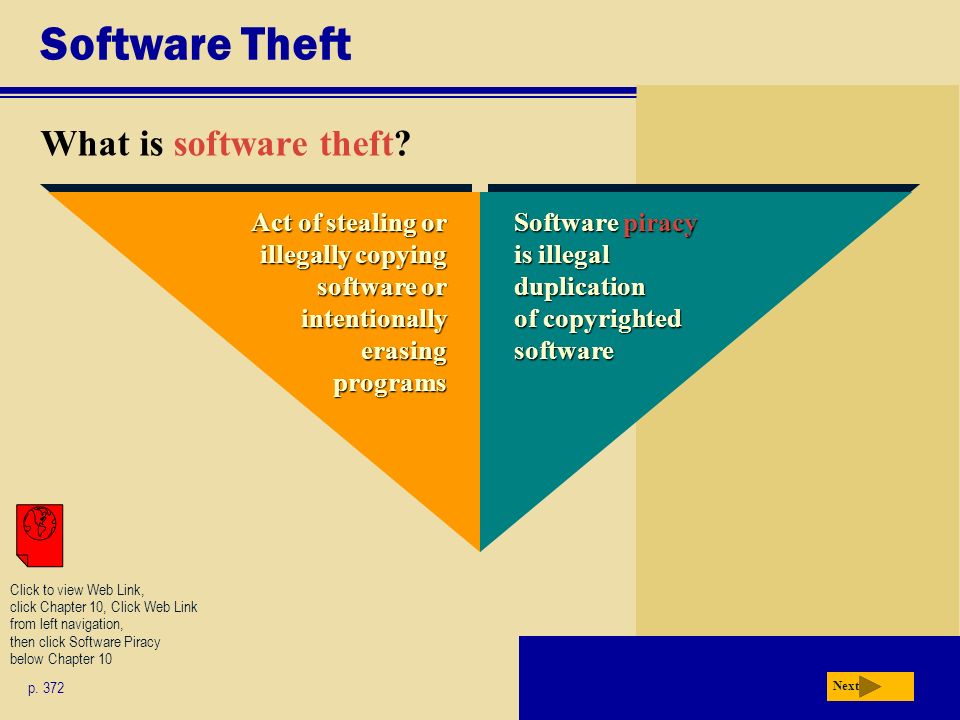 Software Theft

What is software theft?

Act of stealing or illegally copying software or intentionally erasing programs

Software piracy is illegal duplication of copyrighted software

Click to view Web Link, click Chapter 10, Click Web Link from left navigation, then click Software Piracy below Chapter 10

p. 372

Next